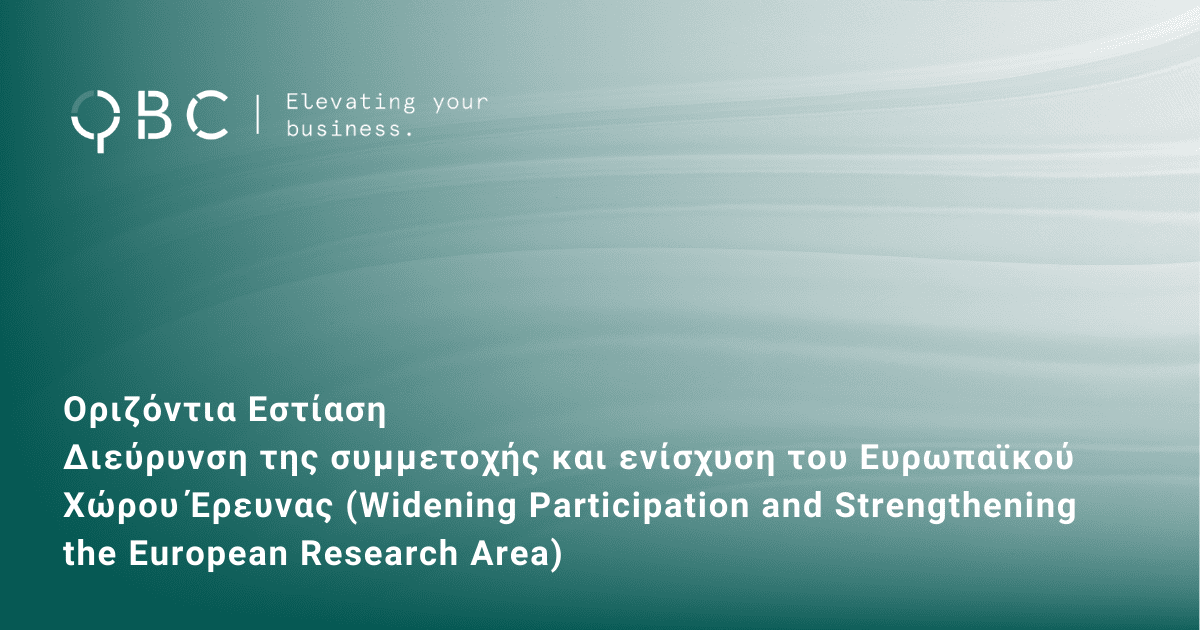 QBC | Elevating your business.

Οριζόντια Εστίαση
Διεύρυνση της συμμετοχής και ενίσχυση του Ευρωπαϊκού Χώρου Έρευνας (Widening Participation and Strengthening the European Research Area)